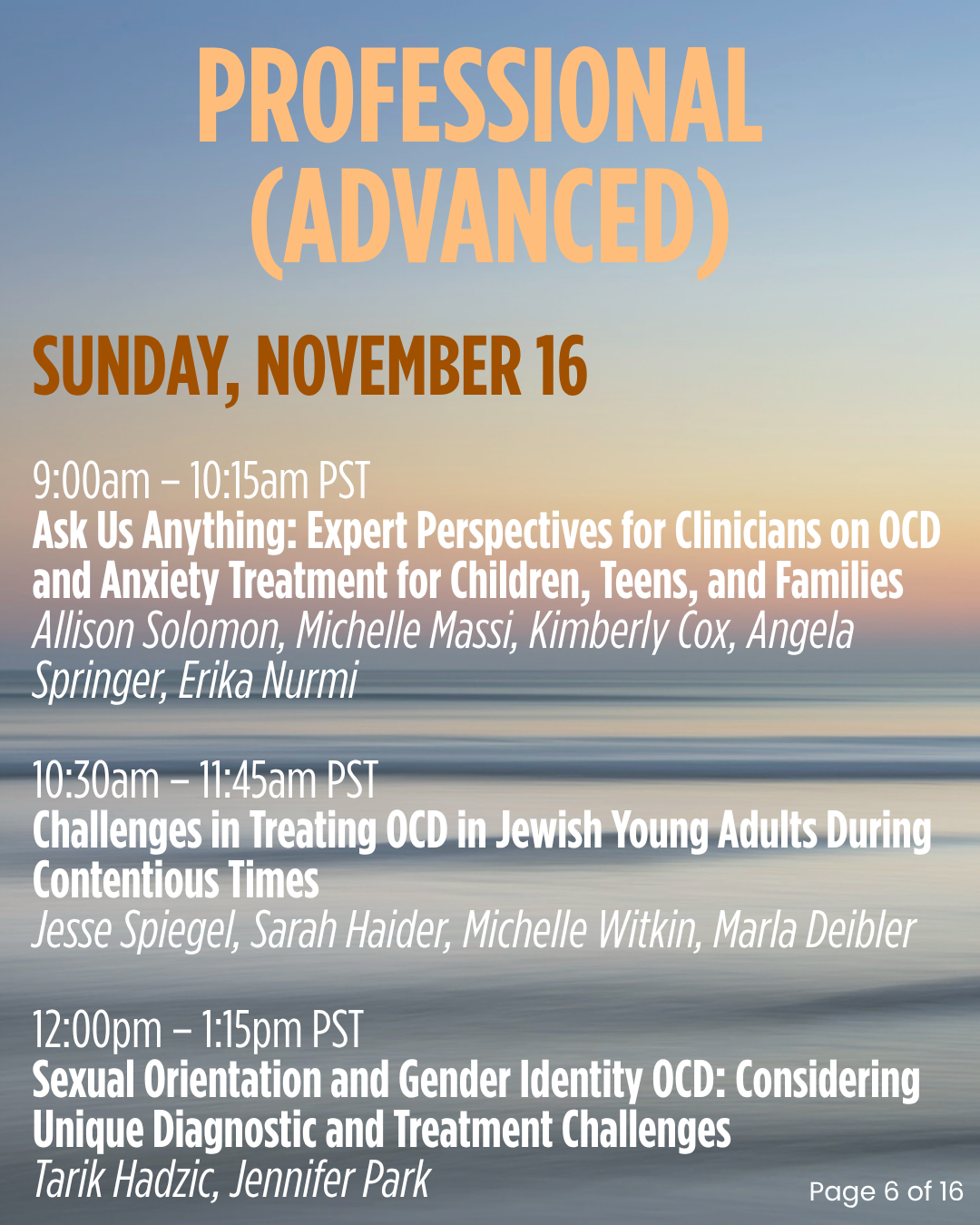 PROFESSIONAL (ADVANCED)

SUNDAY, NOVEMBER 16

9:00am – 10:15am PST
Ask Us Anything: Expert Perspectives for Clinicians on OCD and Anxiety Treatment for Children, Teens, and Families
Allison Solomon, Michelle Massi, Kimberly Cox, Angela Springer, Erika Nurmi

10:30am – 11:45am PST
Challenges in Treating OCD in Jewish Young Adults During Contentious Times
Jesse Spiegel, Sarah Haider, Michelle Witkin, Marla Deibler

12:00pm – 1:15pm PST
Sexual Orientation and Gender Identity OCD: Considering Unique Diagnostic and Treatment Challenges
Tarik Hadzic, Jennifer Park

Page 6 of 16